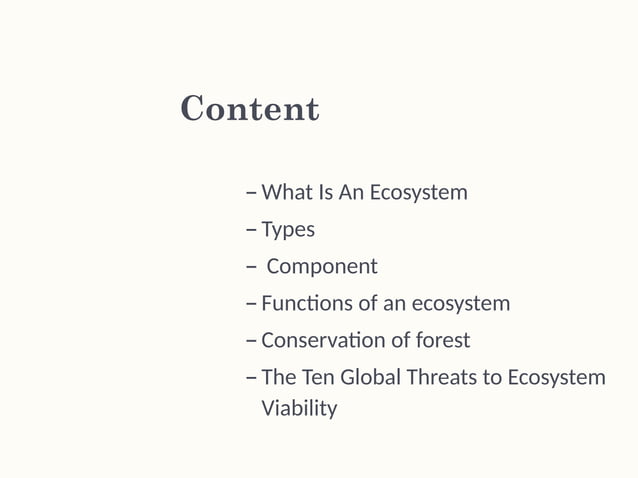 Content

– What Is An Ecosystem
– Types
– Component
– Functions of an ecosystem
– Conservation of forest
– The Ten Global Threats to Ecosystem Viability